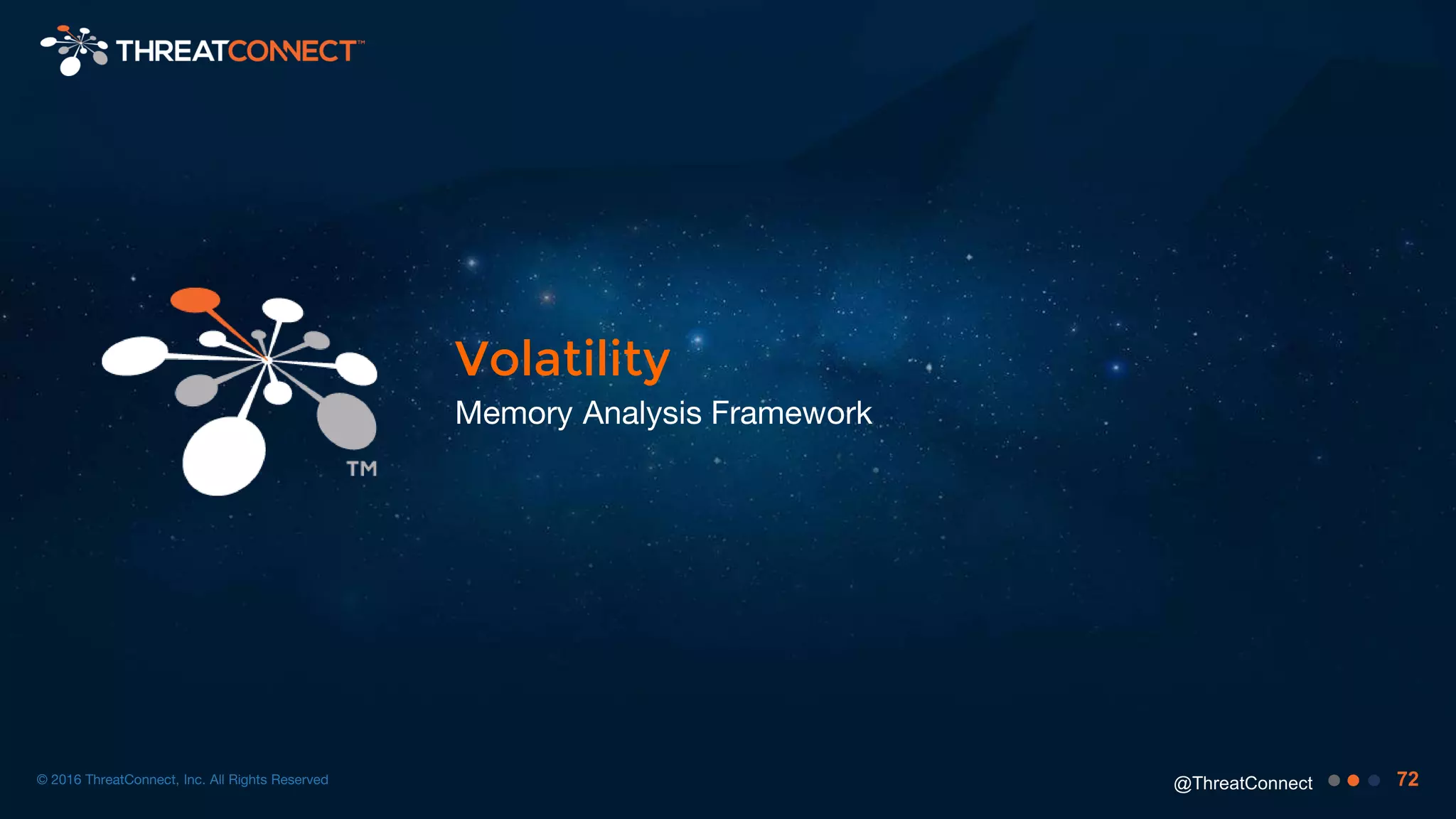 THREATCONNECT™

TM

Volatility

Memory Analysis Framework

© 2016 ThreatConnect, Inc. All Rights Reserved

@ThreatConnect

72